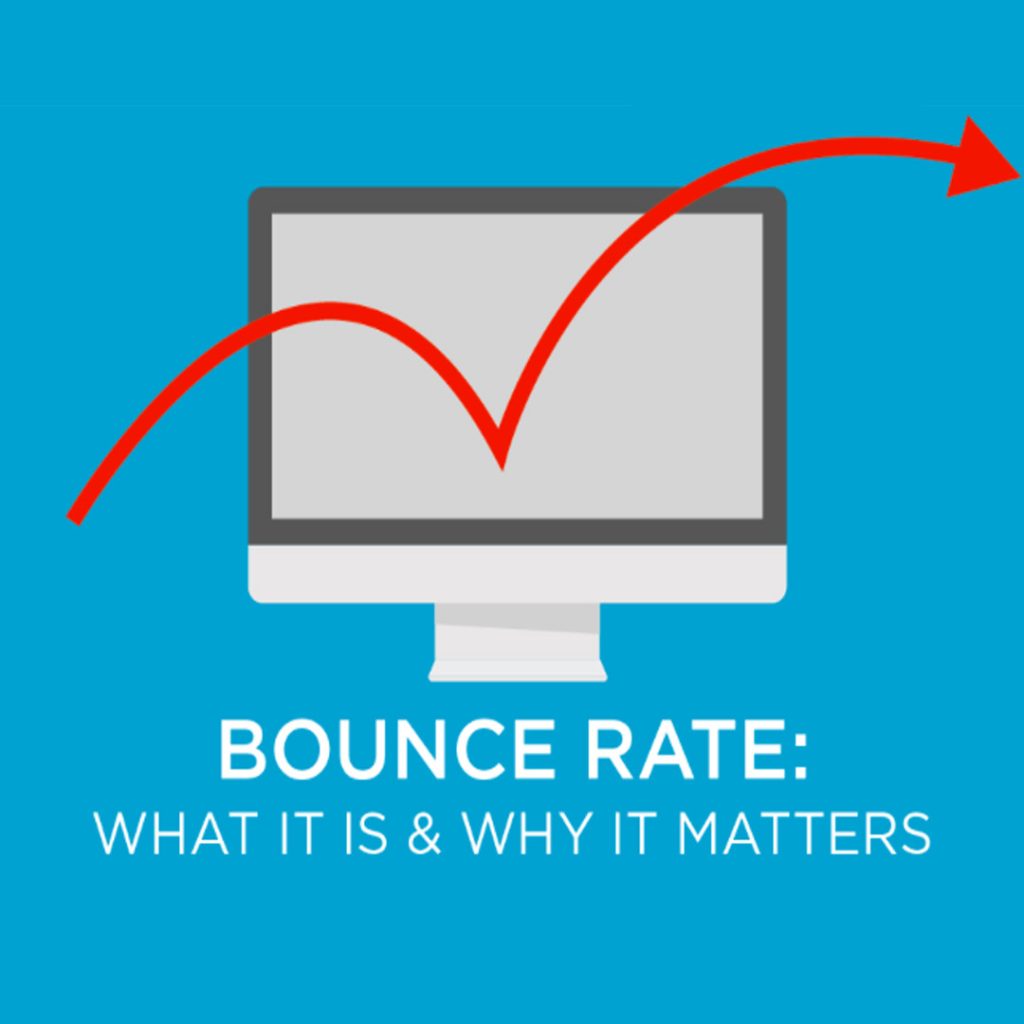 BOUNCE RATE:
WHAT IT IS & WHY IT MATTERS